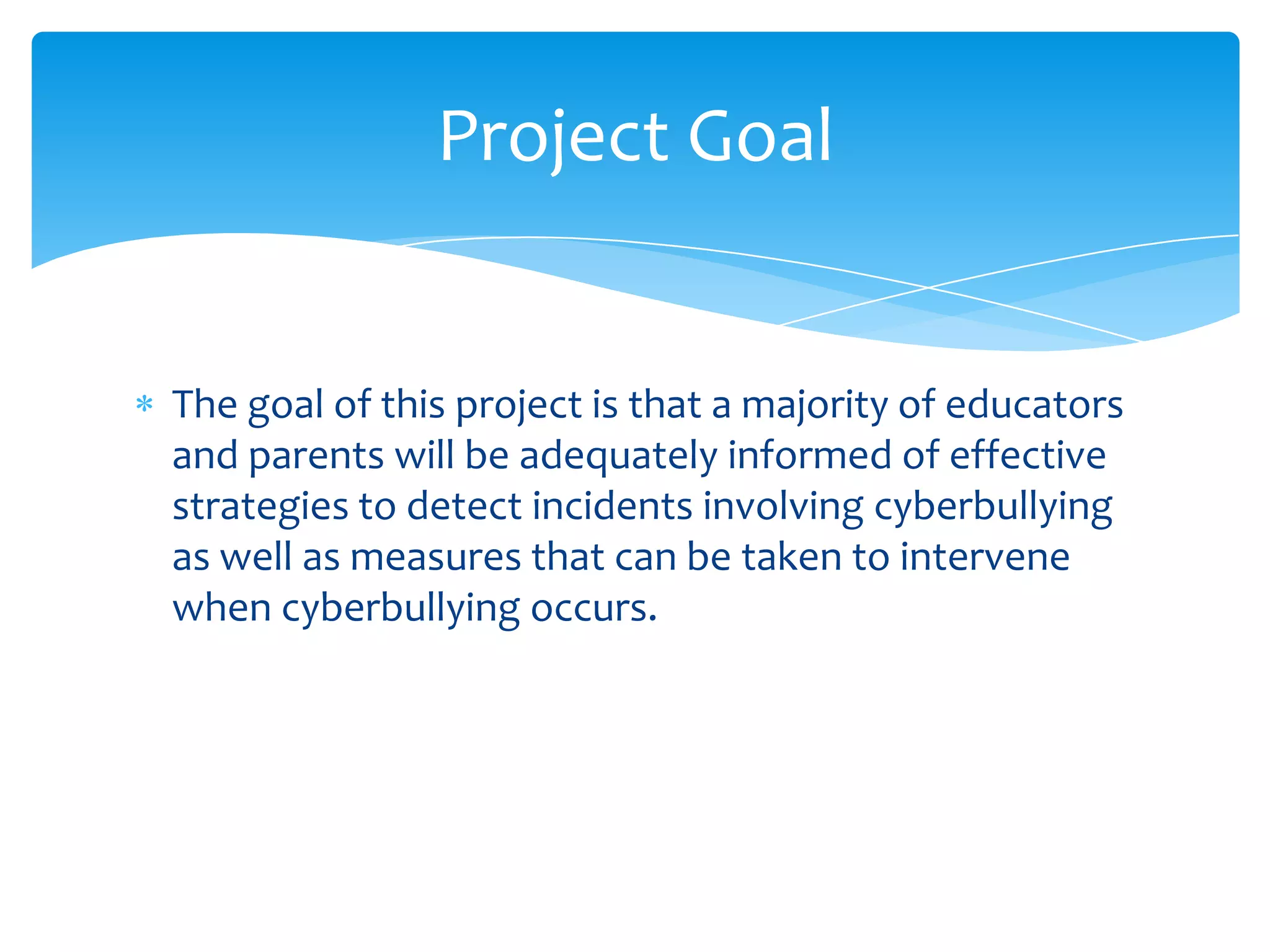 Project Goal

* The goal of this project is that a majority of educators and parents will be adequately informed of effective strategies to detect incidents involving cyberbullying as well as measures that can be taken to intervene when cyberbullying occurs.